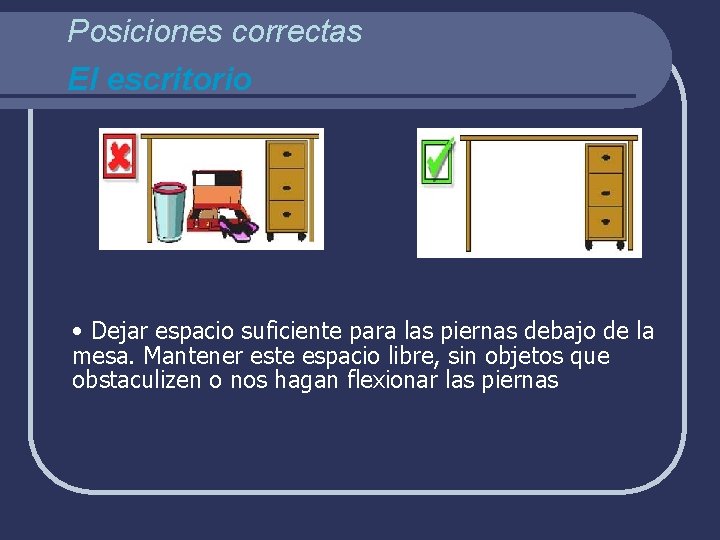 Posiciones correctas
El escritorio

• Dejar espacio suficiente para las piernas debajo de la mesa. Mantener este espacio libre, sin objetos que obstaculizen o nos hagan flexionar las piernas